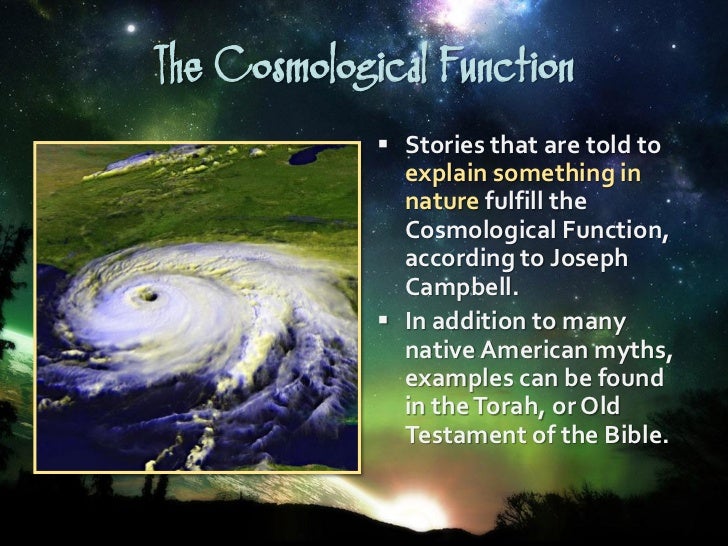 The Cosmological Function

▪ Stories that are told to explain something in nature fulfill the Cosmological Function, according to Joseph Campbell.

▪ In addition to many native American myths, examples can be found in the Torah, or Old Testament of the Bible.